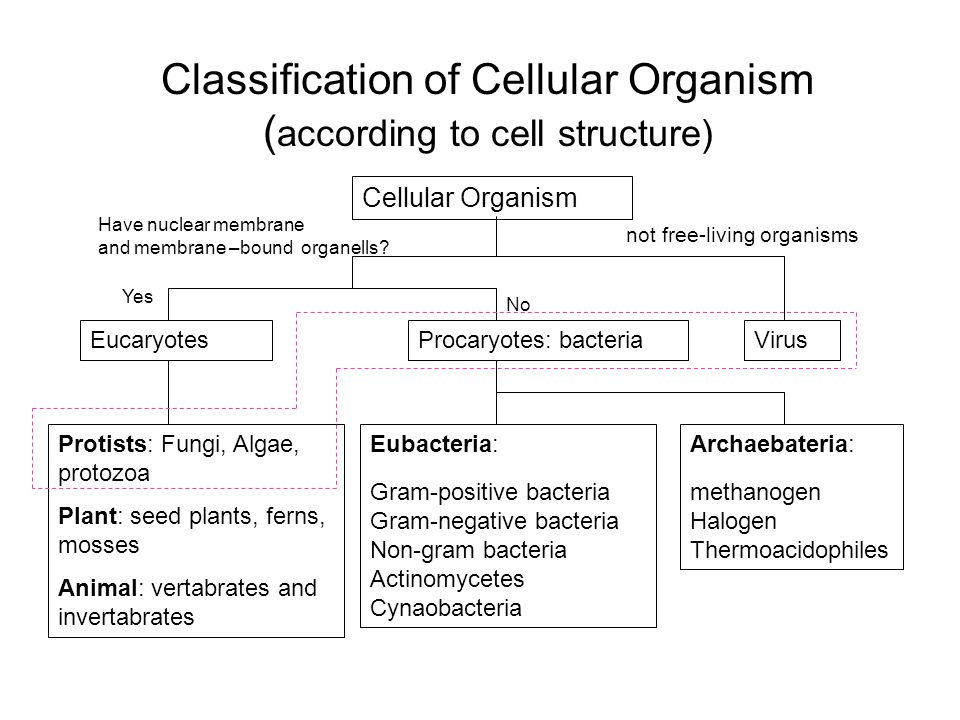 Classification of Cellular Organism
(according to cell structure)

Cellular Organism

Have nuclear membrane and membrane –bound organells?

not free-living organisms

Yes

No

Eucaryotes

Procaryotes: bacteria

Virus

Protists: Fungi, Algae, protozoa

Plant: seed plants, ferns, mosses

Animal: vertabrates and invertabrates

Eubacteria:

Gram-positive bacteria
Gram-negative bacteria
Non-gram bacteria
Actinomycetes
Cynaobacteria

Archaebateria:

methanogen
Halogen
Thermoacidophiles